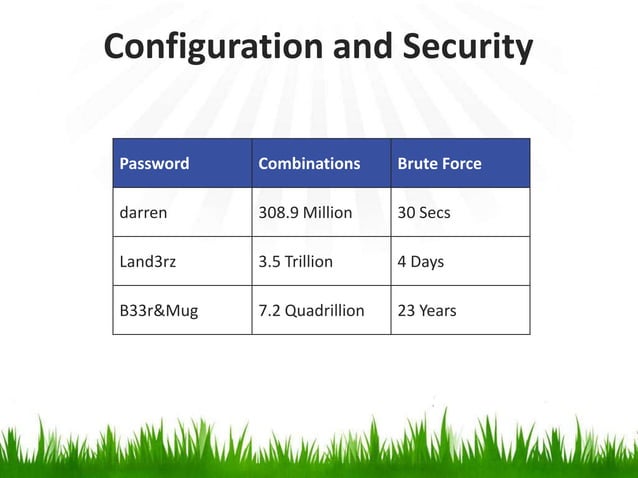 Configuration and Security

| Password | Combinations | Brute Force |
|---|---|---|
| darren | 308.9 Million | 30 Secs |
| Land3rz | 3.5 Trillion | 4 Days |
| B33r&Mug | 7.2 Quadrillion | 23 Years |